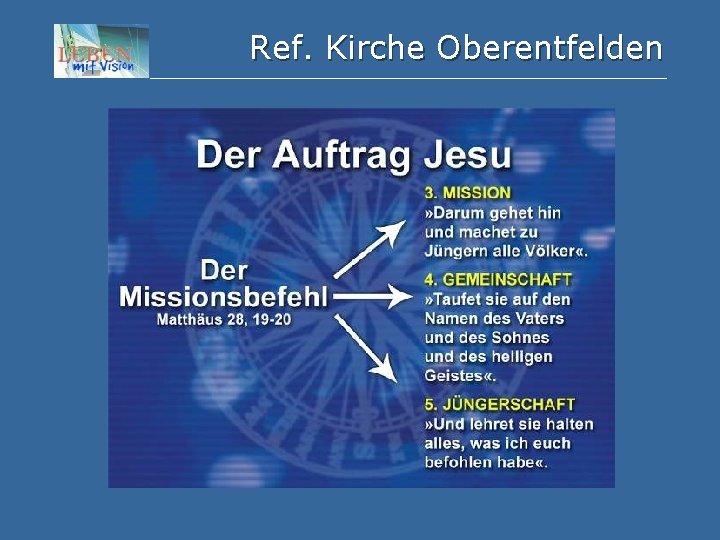 LEBEN mit Vision

Ref. Kirche Oberentfelden

Der Auftrag Jesu

Der Missionsbefehl
Matthäus 28, 19-20

3. MISSION
»Darum gehet hin und machet zu Jüngern alle Völker«.

4. GEMEINSCHAFT
»Taufet sie auf den Namen des Vaters und des Sohnes und des heiligen Geistes«.

5. JÜNGERSCHAFT
»Und lehret sie halten alles, was ich euch befohlen habe«.